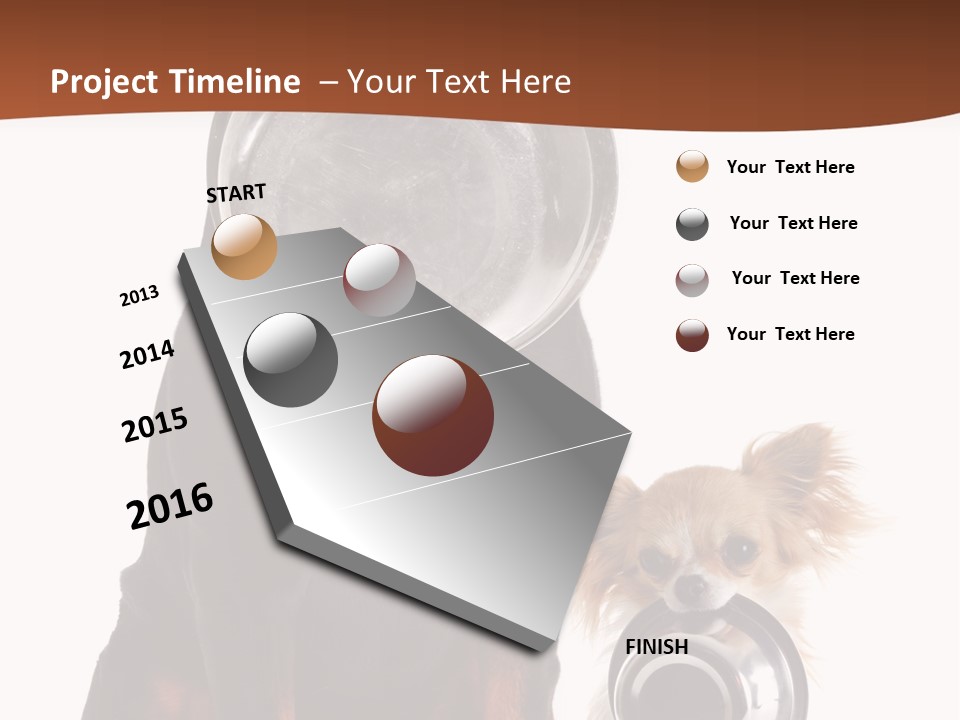 Project Timeline – Your Text Here

START

2013

2014

2015

2016

FINISH

Your Text Here

Your Text Here

Your Text Here

Your Text Here